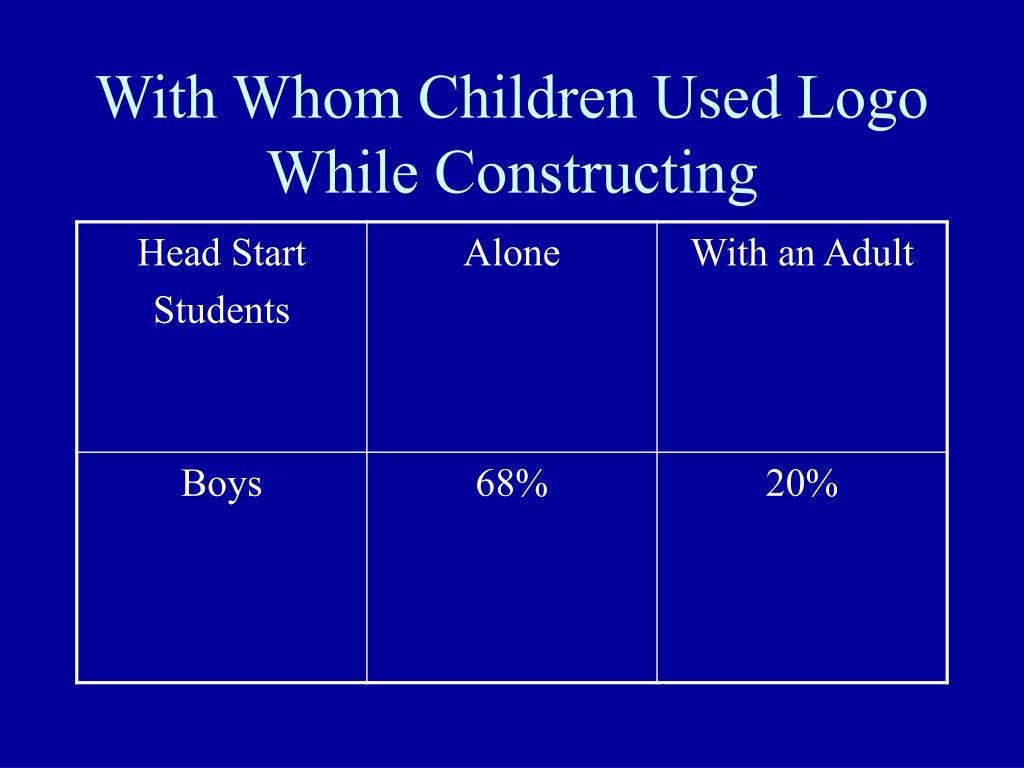 With Whom Children Used Logo While Constructing

| Head Start Students | Alone | With an Adult |
|---|---|---|
| Boys | 68% | 20% |